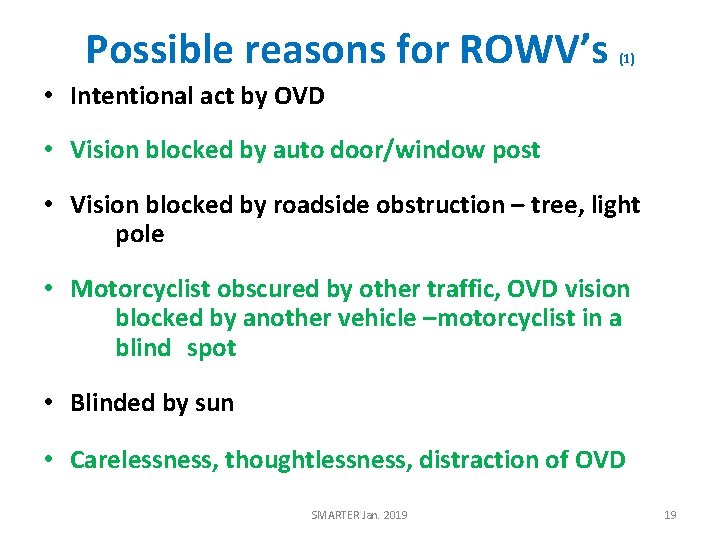 Possible reasons for ROWV's (1)

• Intentional act by OVD

• Vision blocked by auto door/window post

• Vision blocked by roadside obstruction – tree, light pole

• Motorcyclist obscured by other traffic, OVD vision blocked by another vehicle –motorcyclist in a blind spot

• Blinded by sun

• Carelessness, thoughtlessness, distraction of OVD

SMARTER Jan. 2019

19